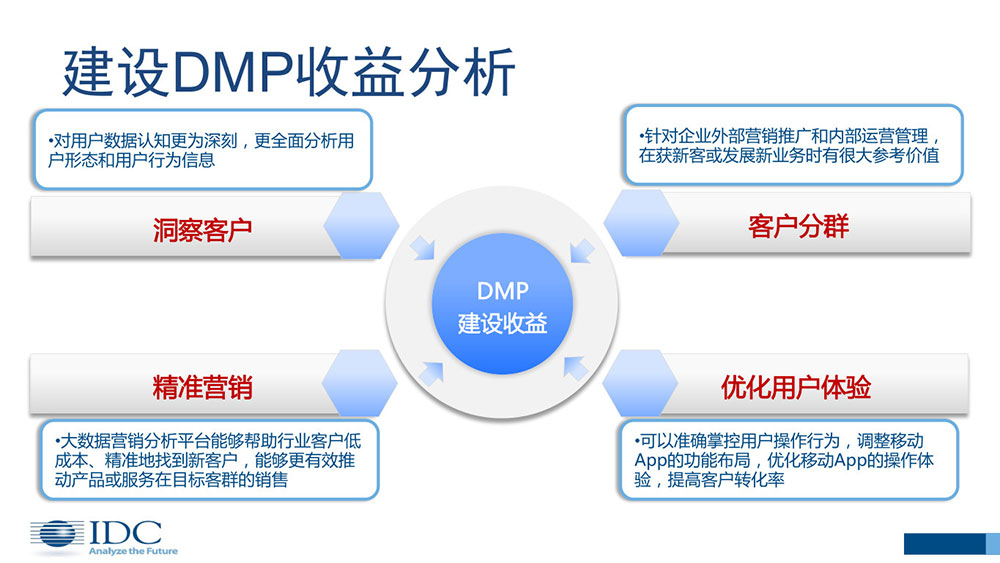 建设DMP收益分析

•对用户数据认知更为深刻，更全面分析用户形态和用户行为信息

洞察客户

•针对企业外部营销推广和内部运营管理，在获新客或发展新业务时有很大参考价值

客户分群

DMP
建设收益

精准营销

•大数据营销分析平台能够帮助行业客户低成本、精准地找到新客户，能够更有效推动产品或服务在目标客群的销售

优化用户体验

•可以准确掌控用户操作行为，调整移动App的功能布局，优化移动App的操作体验，提高客户转化率

IDC
Analyze the Future